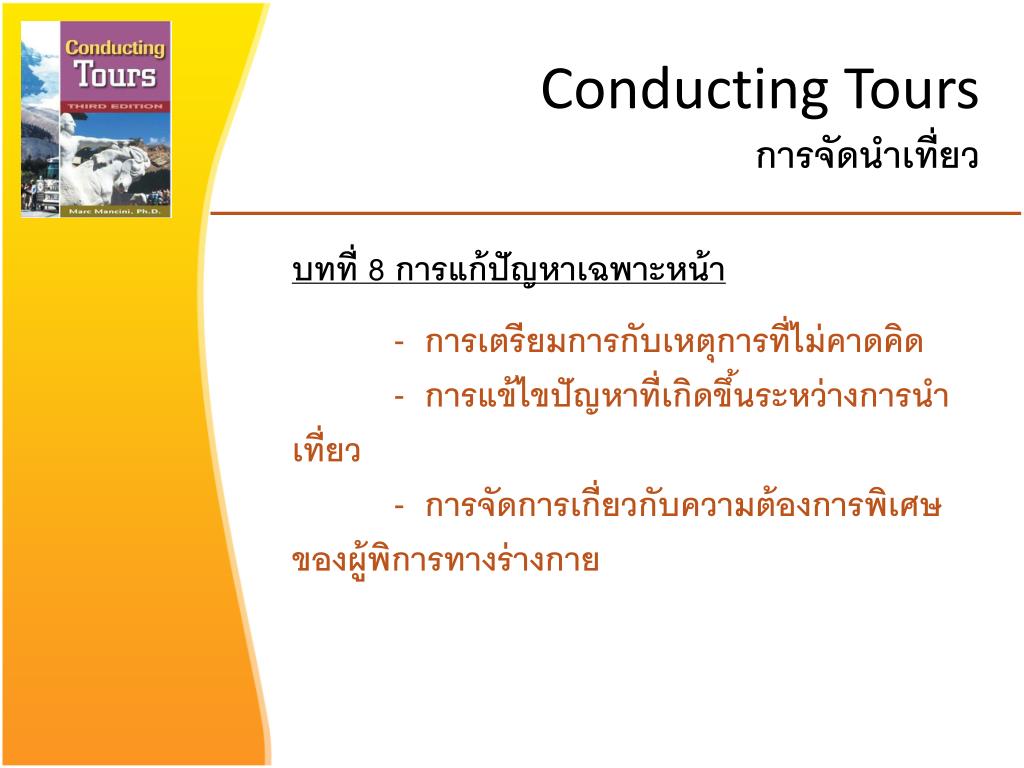 Conducting Tours
THIRD EDITION
Marc Mancini, Ph.D.

Conducting Tours
การจัดนำเที่ยว

บทที่ 8 การแก้ปัญหาเฉพาะหน้า

- การเตรียมการกับเหตุการที่ไม่คาดคิด
- การแข้ไขปัญหาที่เกิดขึ้นระหว่างการนำเที่ยว
- การจัดการเกี่ยวกับความต้องการพิเศษของผู้พิการทางร่างกาย